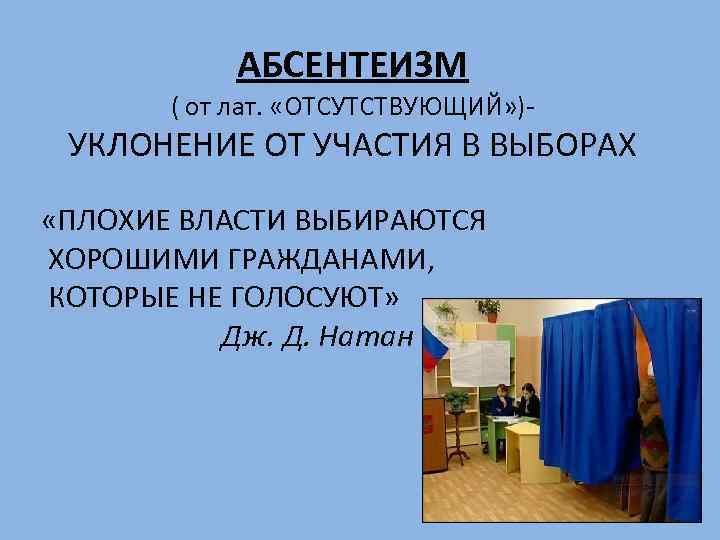 АБСЕНТЕИЗМ
( от лат. «ОТСУТСТВУЮЩИЙ»)-
УКЛОНЕНИЕ ОТ УЧАСТИЯ В ВЫБОРАХ

«ПЛОХИЕ ВЛАСТИ ВЫБИРАЮТСЯ ХОРОШИМИ ГРАЖДАНАМИ, КОТОРЫЕ НЕ ГОЛОСУЮТ»
Дж. Д. Натан